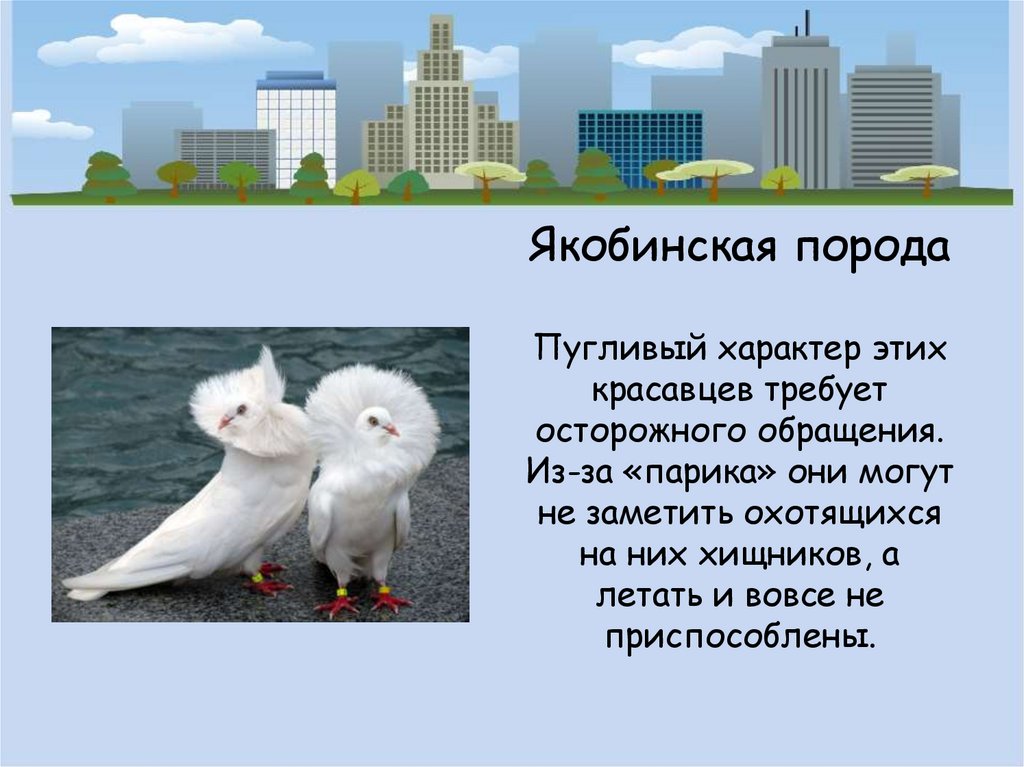 Якобинская порода

Пугливый характер этих красавцев требует осторожного обращения. Из-за «парика» они могут не заметить охотящихся на них хищников, а летать и вовсе не приспособлены.